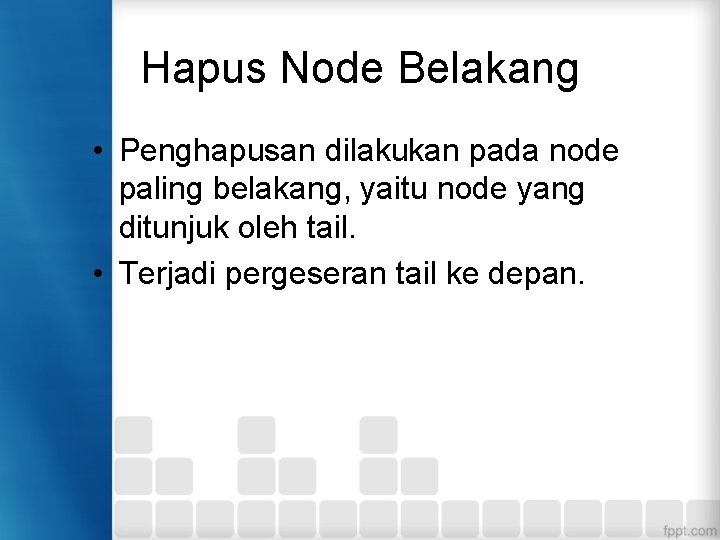 Hapus Node Belakang

• Penghapusan dilakukan pada node paling belakang, yaitu node yang ditunjuk oleh tail.
• Terjadi pergeseran tail ke depan.

fppt.com